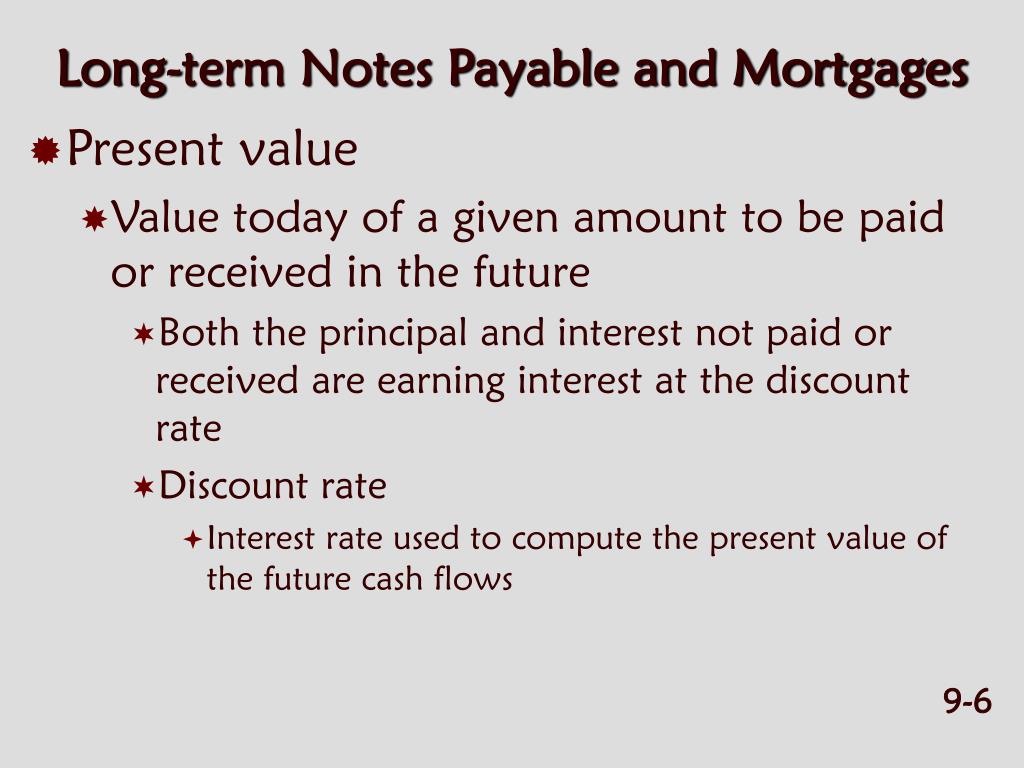 Long-term Notes Payable and Mortgages

Present value

Value today of a given amount to be paid or received in the future

Both the principal and interest not paid or received are earning interest at the discount rate

Discount rate

Interest rate used to compute the present value of the future cash flows

9-6